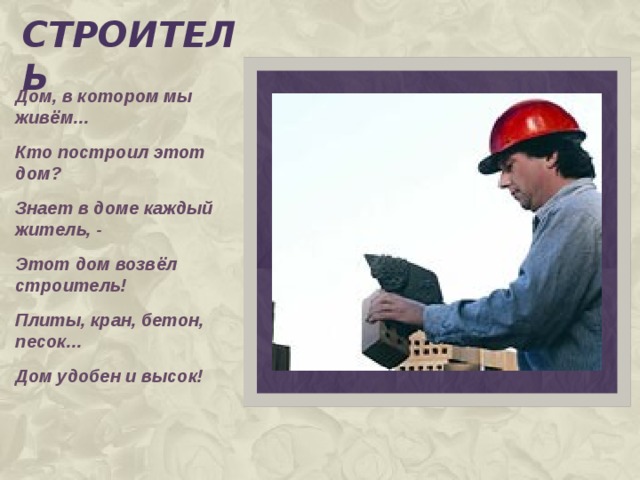 СТРОИТЕЛЬ

Дом, в котором мы живём...

Кто построил этот дом?

Знает в доме каждый житель, -

Этот дом возвёл строитель!

Плиты, кран, бетон, песок...

Дом удобен и высок!